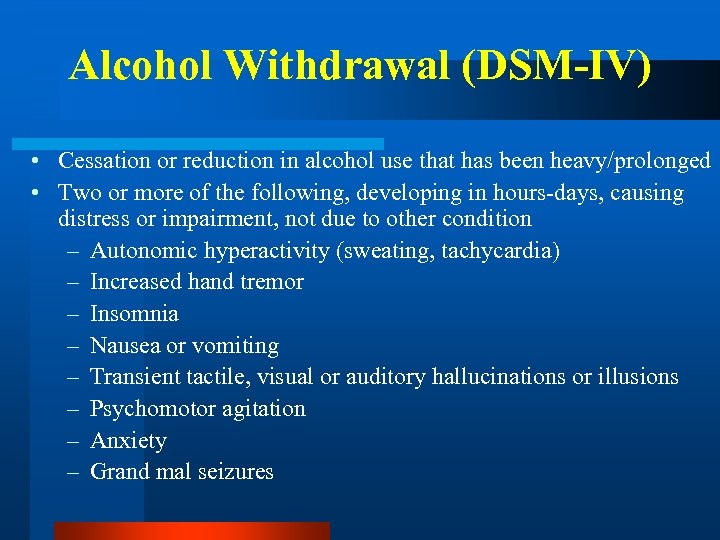 Alcohol Withdrawal (DSM-IV)

• Cessation or reduction in alcohol use that has been heavy/prolonged
• Two or more of the following, developing in hours-days, causing distress or impairment, not due to other condition
– Autonomic hyperactivity (sweating, tachycardia)
– Increased hand tremor
– Insomnia
– Nausea or vomiting
– Transient tactile, visual or auditory hallucinations or illusions
– Psychomotor agitation
– Anxiety
– Grand mal seizures